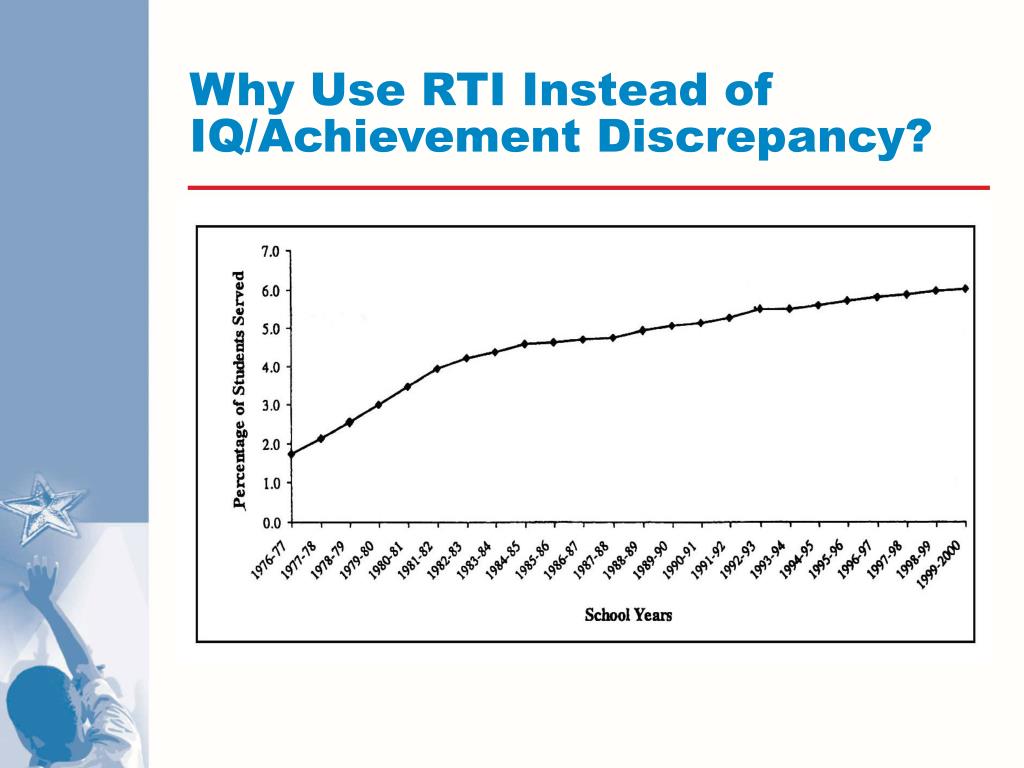 Why Use RTI Instead of IQ/Achievement Discrepancy?

Percentage of Students Served

7.0
6.0
5.0
4.0
3.0
2.0
1.0
0.0

1976-77
1977-78
1978-79
1979-80
1980-81
1981-82
1982-83
1983-84
1984-85
1985-86
1986-87
1987-88
1988-89
1989-90
1990-91
1991-92
1992-93
1993-94
1994-95
1995-96
1996-97
1997-98
1998-99
1999-2000

School Years